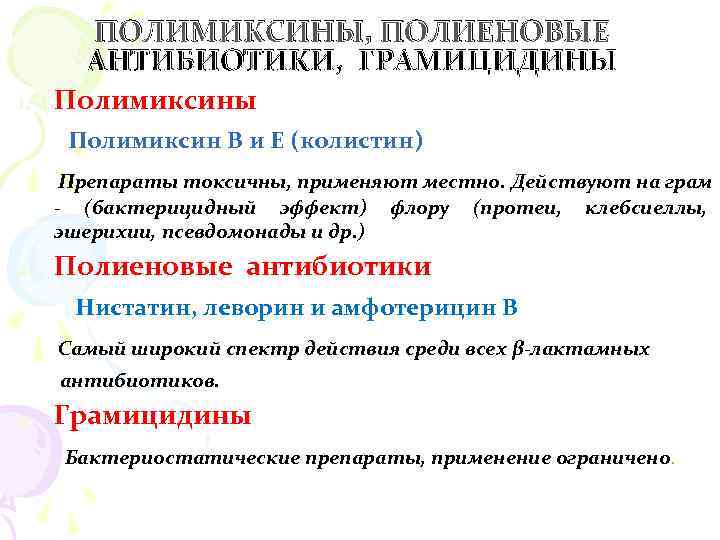 ПОЛИМИКСИНЫ, ПОЛИЕНОВЫЕ АНТИБИОТИКИ, ГРАМИЦИДИНЫ

Полимиксины

Полимиксин В и Е (колистин)

Препараты токсичны, применяют местно. Действуют на грам - (бактерицидный эффект) флору (протеи, клебсиеллы, эшерихии, псевдомонады и др.)

Полиеновые антибиотики

Нистатин, леворин и амфотерицин В

Самый широкий спектр действия среди всех β-лактамных антибиотиков.

Грамицидины

Бактериостатические препараты, применение ограничено.